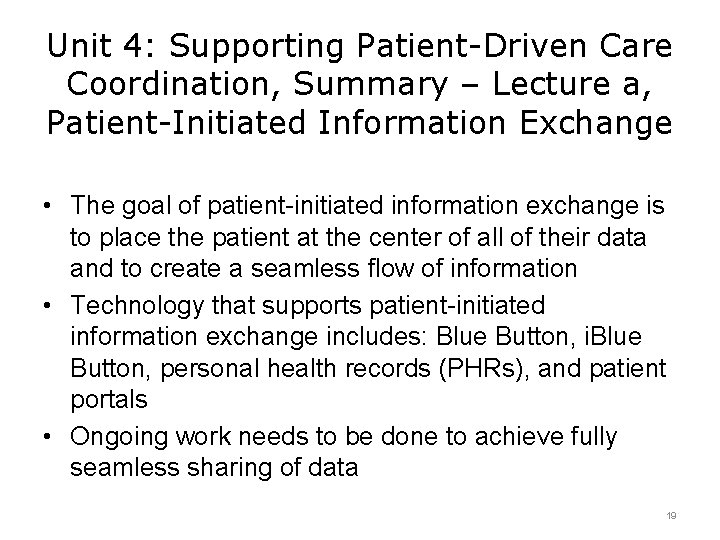 Unit 4: Supporting Patient-Driven Care Coordination, Summary – Lecture a, Patient-Initiated Information Exchange

• The goal of patient-initiated information exchange is to place the patient at the center of all of their data and to create a seamless flow of information
• Technology that supports patient-initiated information exchange includes: Blue Button, iBlue Button, personal health records (PHRs), and patient portals
• Ongoing work needs to be done to achieve fully seamless sharing of data

19